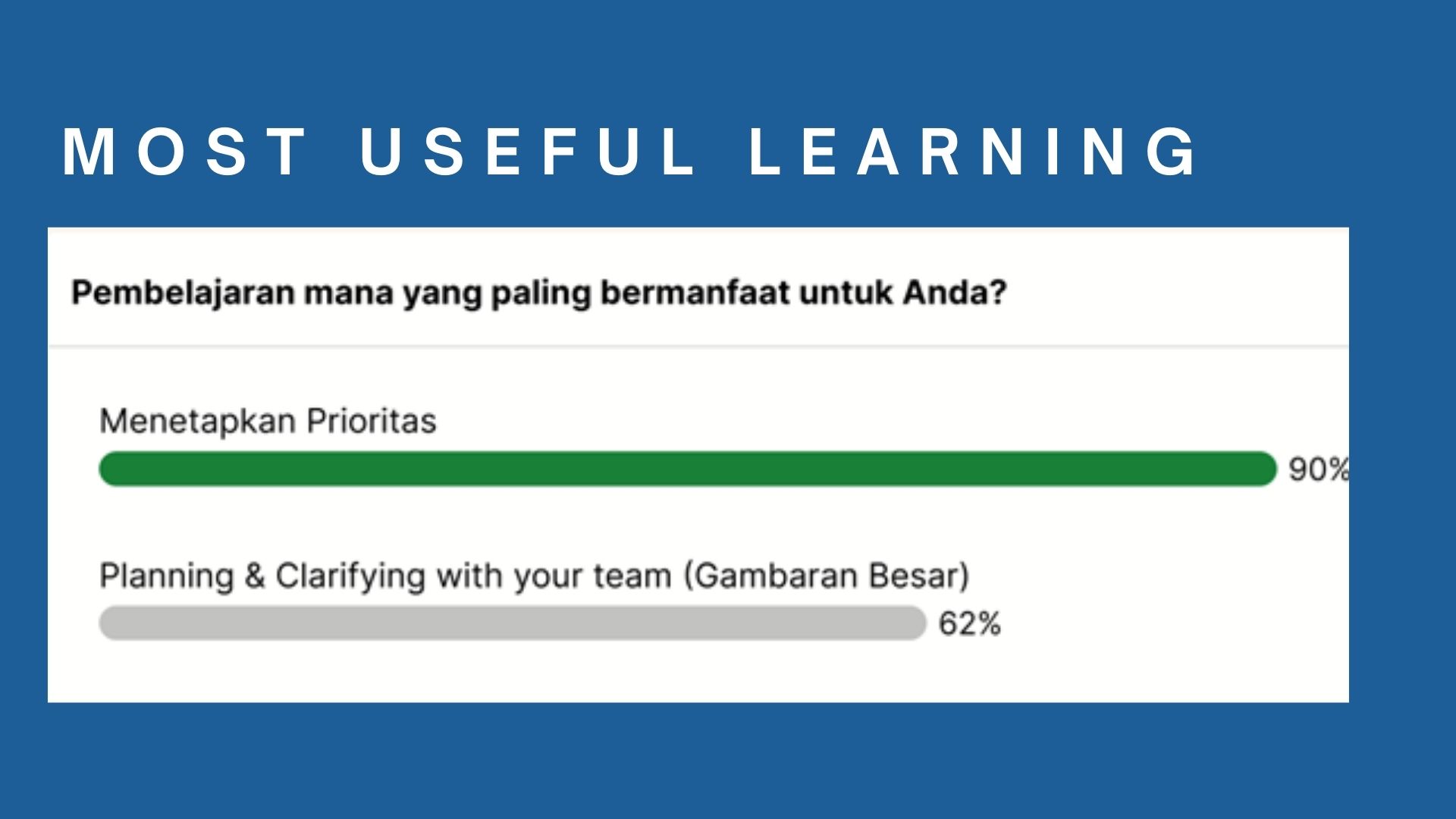 MOST USEFUL LEARNING

Pembelajaran mana yang paling bermanfaat untuk Anda?

Menetapkan Prioritas

90%

Planning & Clarifying with your team (Gambaran Besar)

62%